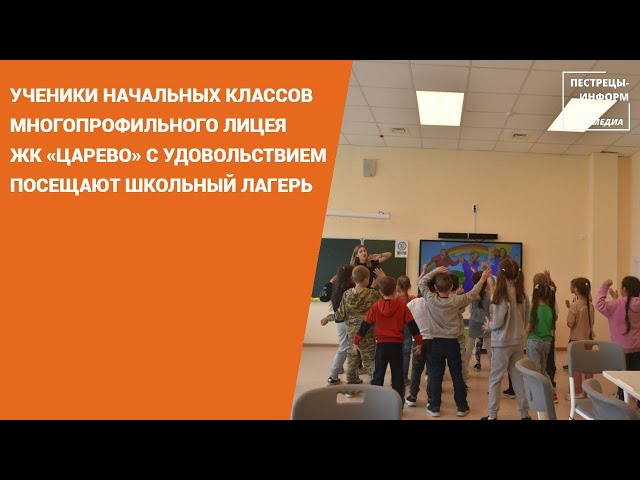 УЧЕНИКИ НАЧАЛЬНЫХ КЛАССОВ МНОГОПРОФИЛЬНОГО ЛИЦЕЯ ЖК «ЦАРЕВО» С УДОВОЛЬСТВИЕМ ПОСЕЩАЮТ ШКОЛЬНЫЙ ЛАГЕРЬ

ПЕСТРЕЦЫ-ИНФОРМ
МЕДИА